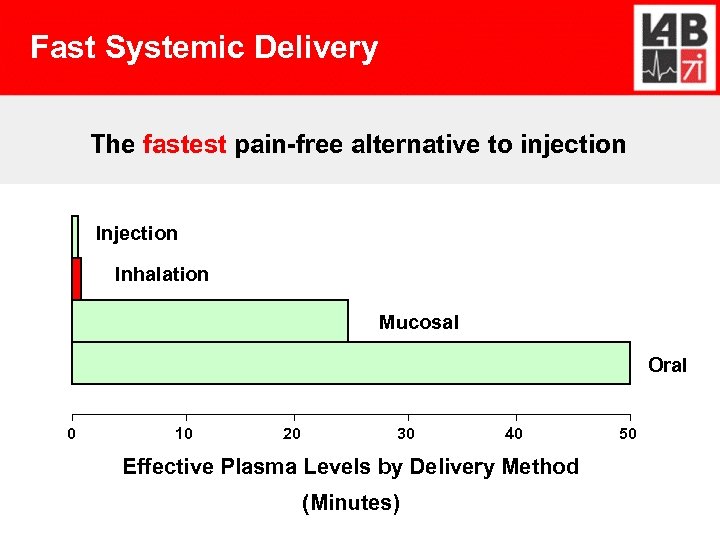 Fast Systemic Delivery

LAB

The fastest pain-free alternative to injection

Injection

Inhalation

Mucosal

Oral

0 10 20 30 40 50

Effective Plasma Levels by Delivery Method

(Minutes)